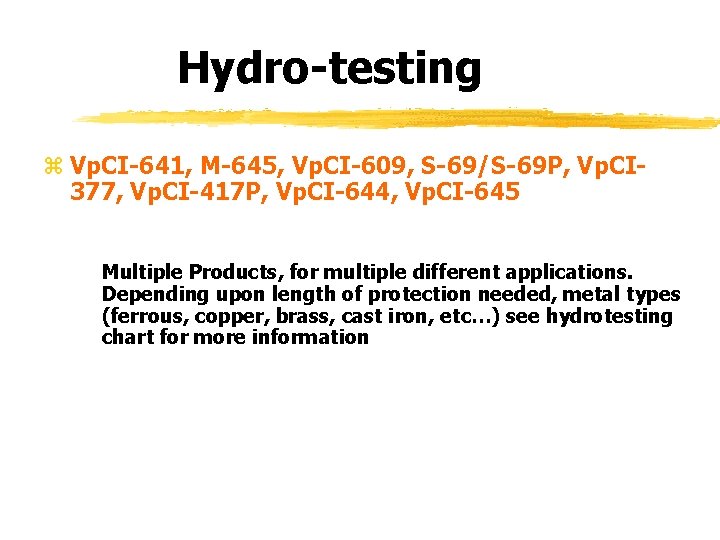 Hydro-testing

VpCI-641, M-645, VpCI-609, S-69/S-69P, VpCI-377, VpCI-417P, VpCI-644, VpCI-645

Multiple Products, for multiple different applications. Depending upon length of protection needed, metal types (ferrous, copper, brass, cast iron, etc…) see hydrotesting chart for more information